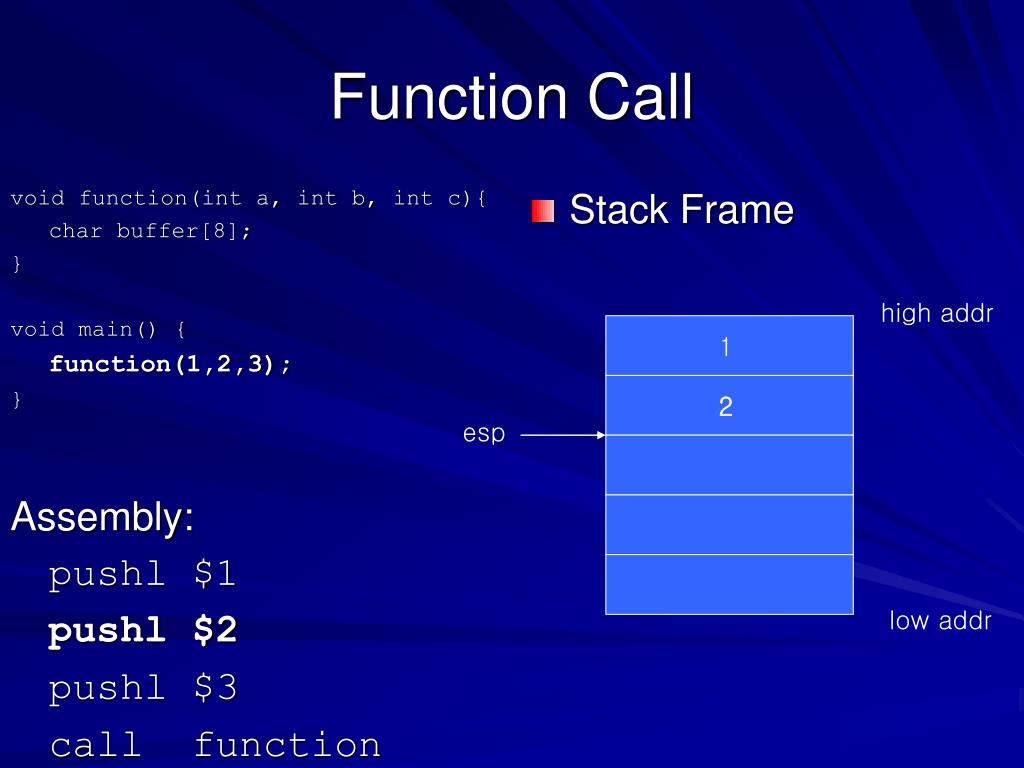 Function Call

void function(int a, int b, int c){
char buffer[8];
}

void main() {
function(1,2,3);
}

Assembly:
pushl \$1
pushl \$2
pushl \$3
call function

Stack Frame

high addr

1

2

esp

low addr